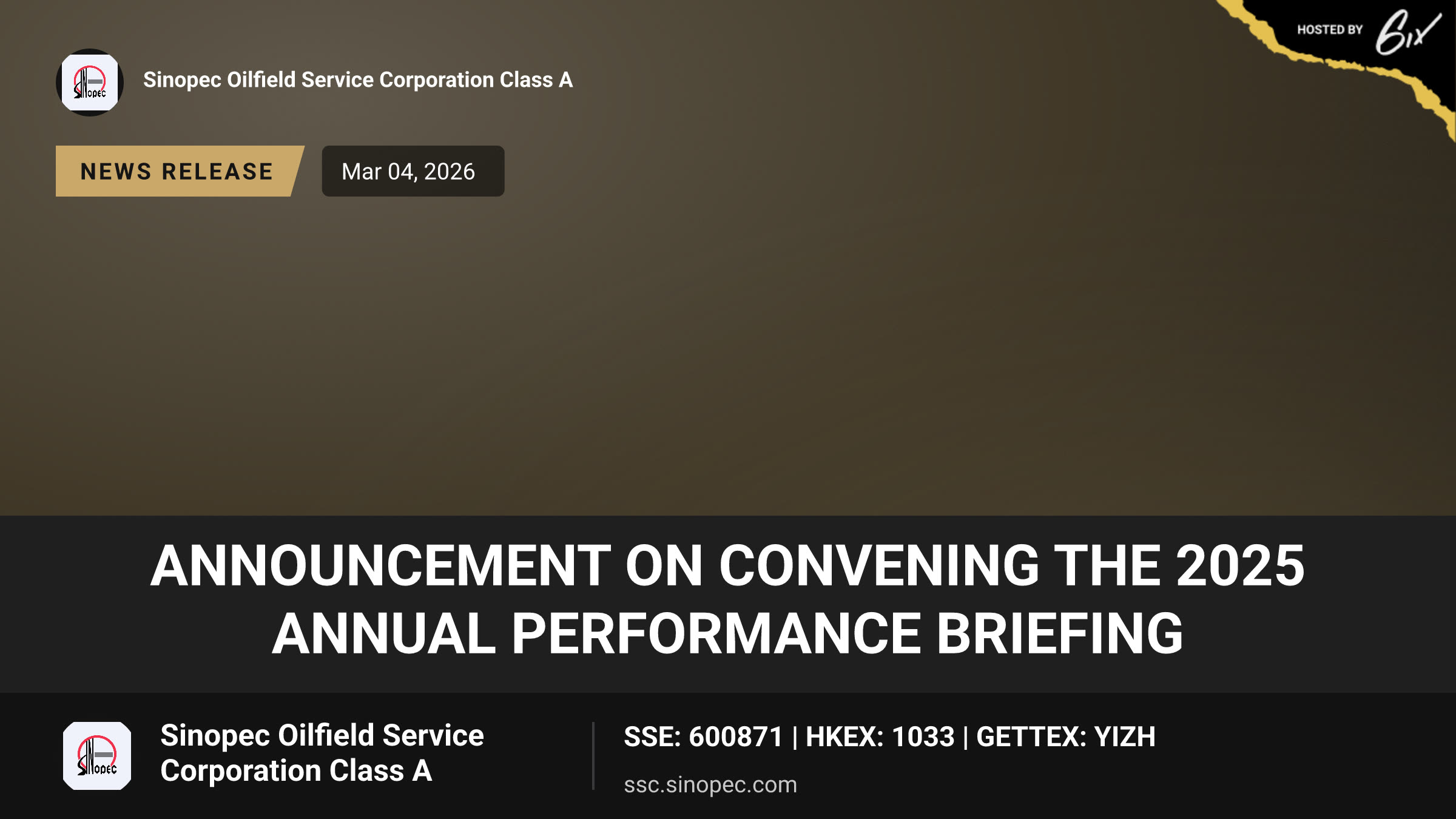 HOSTED BY 6ix

Sinopec Oilfield Service Corporation Class A

NEWS RELEASE

Mar 04, 2026

ANNOUNCEMENT ON CONVENING THE 2025 ANNUAL PERFORMANCE BRIEFING

Sinopec Oilfield Service Corporation Class A

SSE: 600871 | HKEX: 1033 | GETTEX: YIZH

ssc.sinopec.com